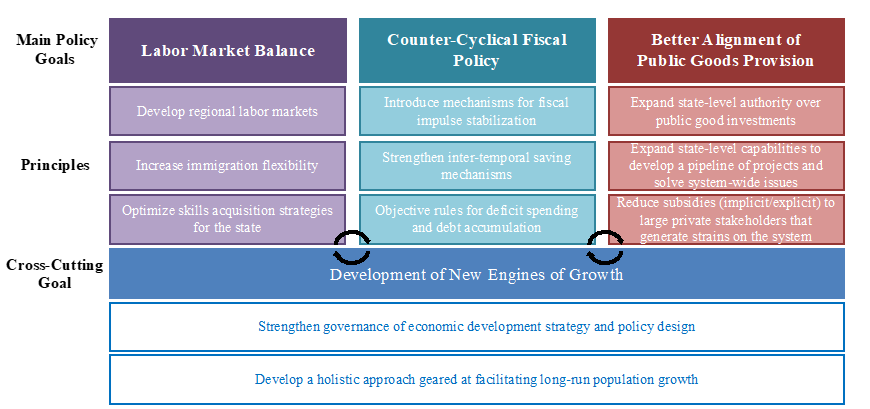 Main Policy Goals

Labor Market Balance

Counter-Cyclical Fiscal Policy

Better Alignment of Public Goods Provision

Principles

Develop regional labor markets

Increase immigration flexibility

Optimize skills acquisition strategies for the state

Introduce mechanisms for fiscal impulse stabilization

Strengthen inter-temporal saving mechanisms

Objective rules for deficit spending and debt accumulation

Expand state-level authority over public good investments

Expand state-level capabilities to develop a pipeline of projects and solve system-wide issues

Reduce subsidies (implicit/explicit) to large private stakeholders that generate strains on the system

Cross-Cutting Goal

Development of New Engines of Growth

Strengthen governance of economic development strategy and policy design

Develop a holistic approach geared at facilitating long-run population growth